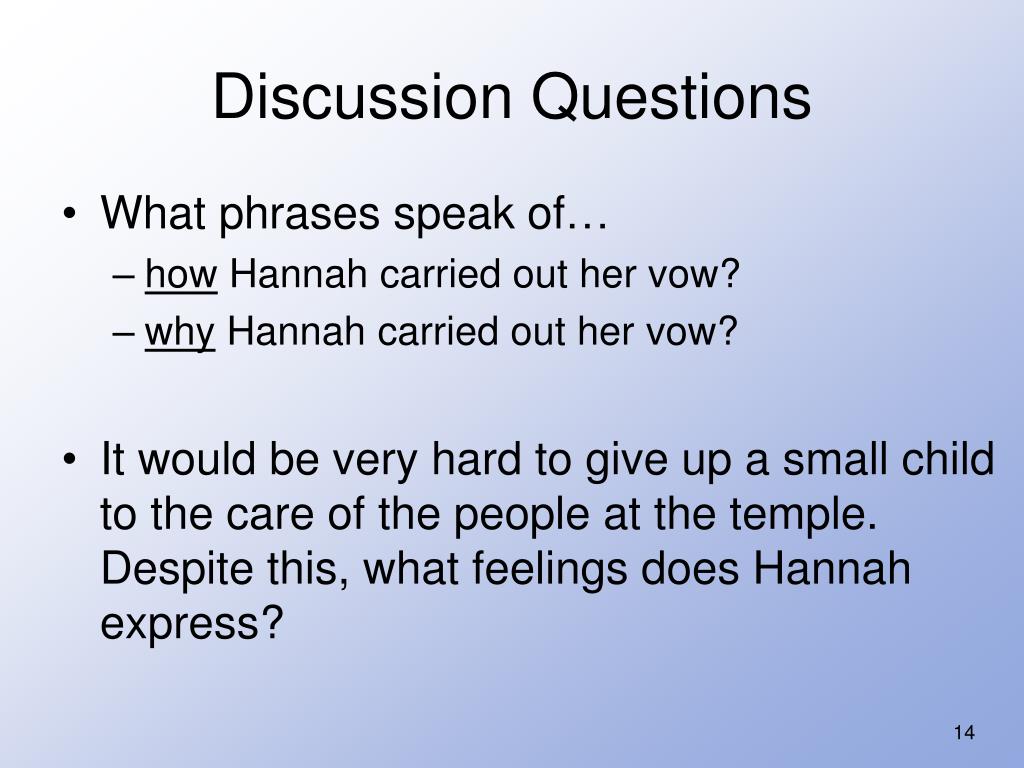 Discussion Questions

• What phrases speak of…
– how Hannah carried out her vow?
– why Hannah carried out her vow?

• It would be very hard to give up a small child to the care of the people at the temple. Despite this, what feelings does Hannah express?

14